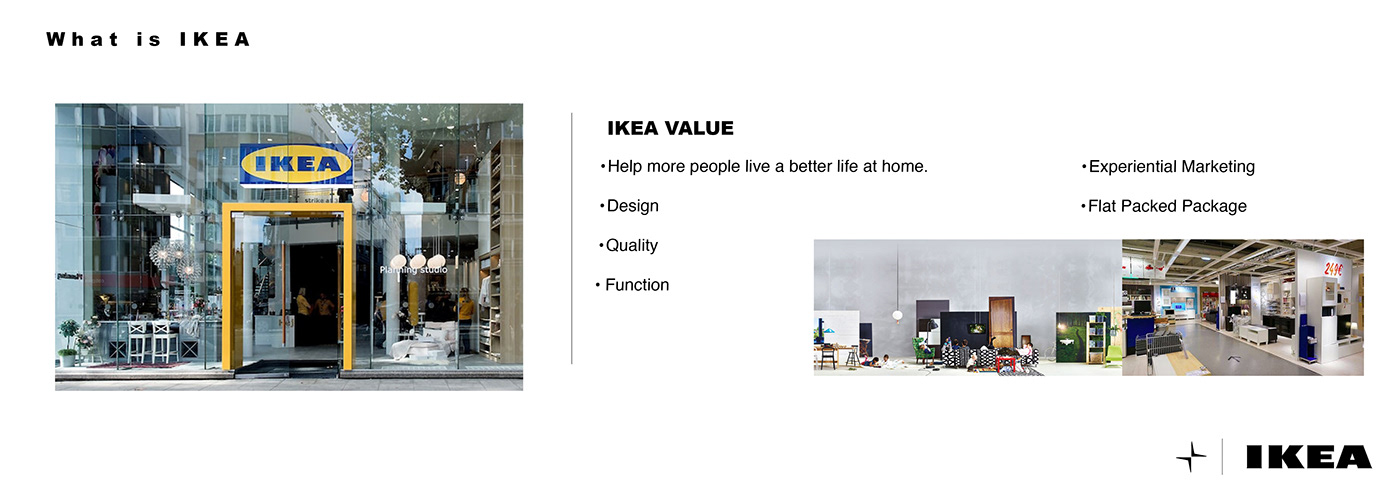 What is IKEA

IKEA

Planning studio

IKEA VALUE

•Help more people live a better life at home.

•Design

•Quality

• Function

•Experiential Marketing

•Flat Packed Package

249€

IKEA